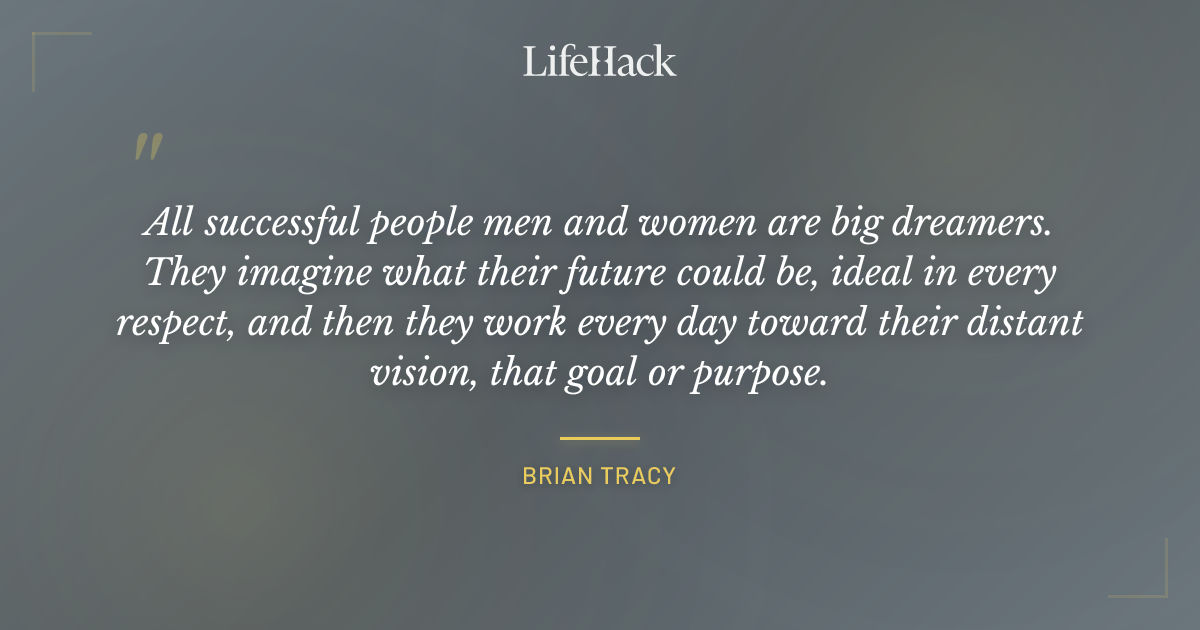 LifeHack

"

All successful people men and women are big dreamers. They imagine what their future could be, ideal in every respect, and then they work every day toward their distant vision, that goal or purpose.

BRIAN TRACY